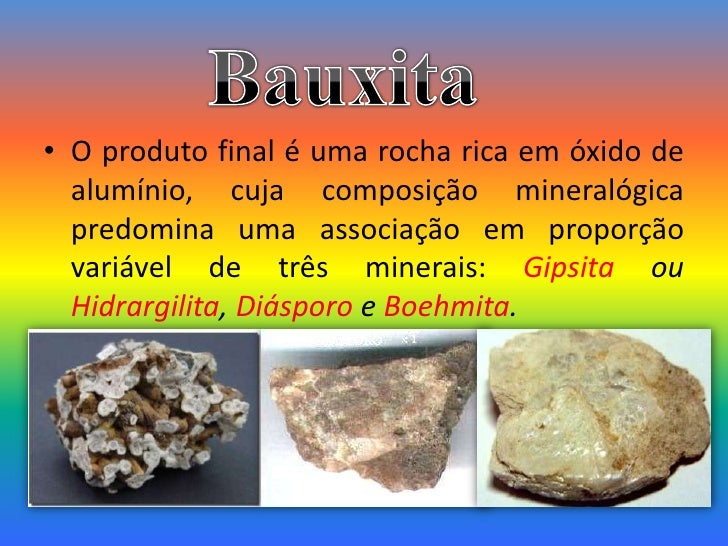 Bauxita

• O produto final é uma rocha rica em óxido de alumínio, cuja composição mineralógica predomina uma associação em proporção variável de três minerais: Gipsita ou Hidrargilita, Diásporo e Boehmita.